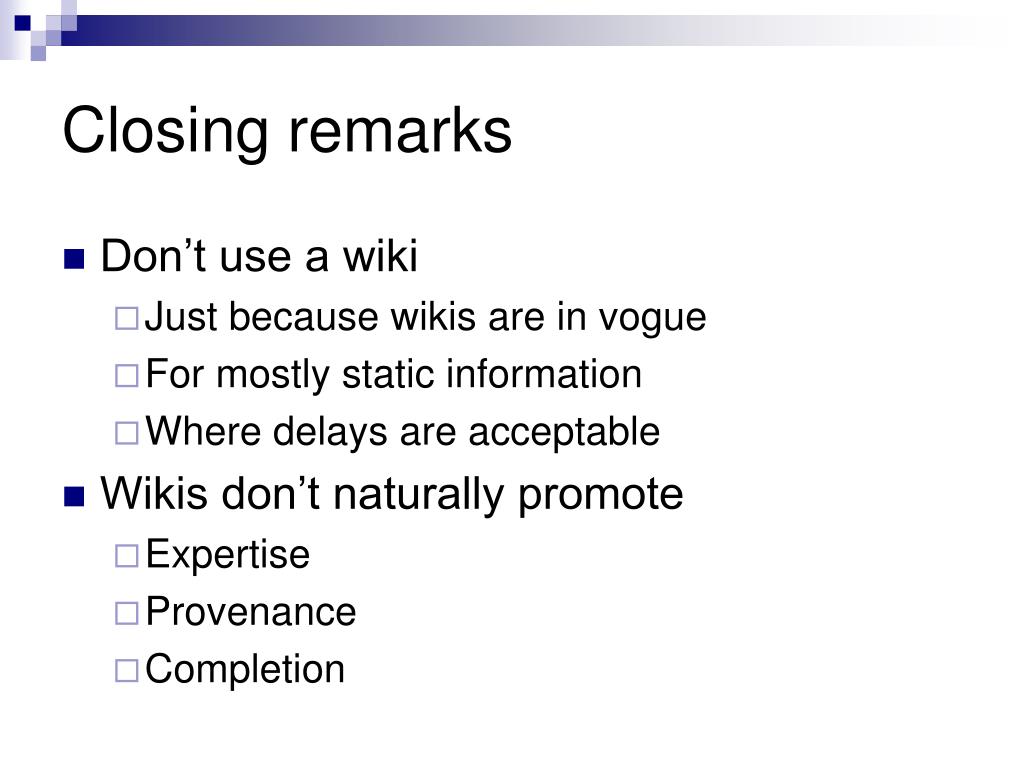 Closing remarks

Don’t use a wiki
Just because wikis are in vogue
For mostly static information
Where delays are acceptable

Wikis don’t naturally promote
Expertise
Provenance
Completion